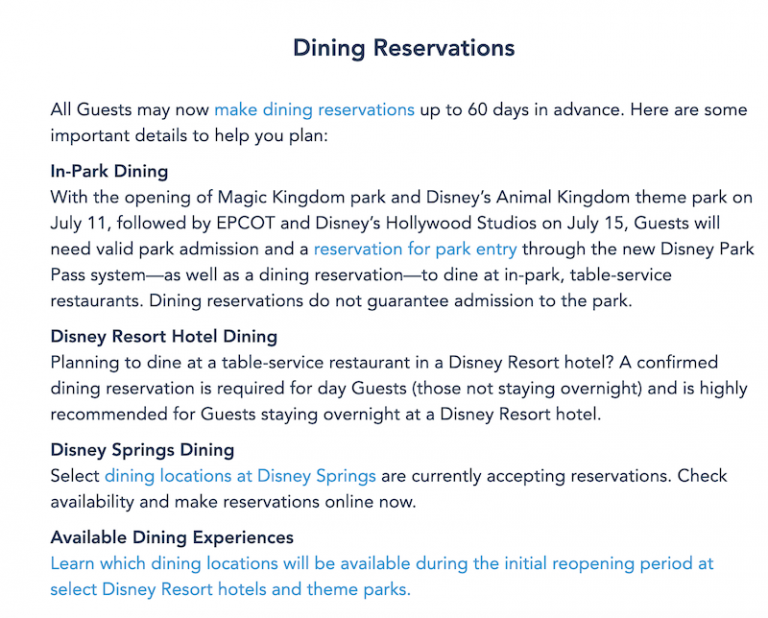 Dining Reservations

All Guests may now make dining reservations up to 60 days in advance. Here are some important details to help you plan:

In-Park Dining
With the opening of Magic Kingdom park and Disney's Animal Kingdom theme park on July 11, followed by EPCOT and Disney's Hollywood Studios on July 15, Guests will need valid park admission and a reservation for park entry through the new Disney Park Pass system—as well as a dining reservation—to dine at in-park, table-service restaurants. Dining reservations do not guarantee admission to the park.

Disney Resort Hotel Dining
Planning to dine at a table-service restaurant in a Disney Resort hotel? A confirmed dining reservation is required for day Guests (those not staying overnight) and is highly recommended for Guests staying overnight at a Disney Resort hotel.

Disney Springs Dining
Select dining locations at Disney Springs are currently accepting reservations. Check availability and make reservations online now.

Available Dining Experiences
Learn which dining locations will be available during the initial reopening period at select Disney Resort hotels and theme parks.